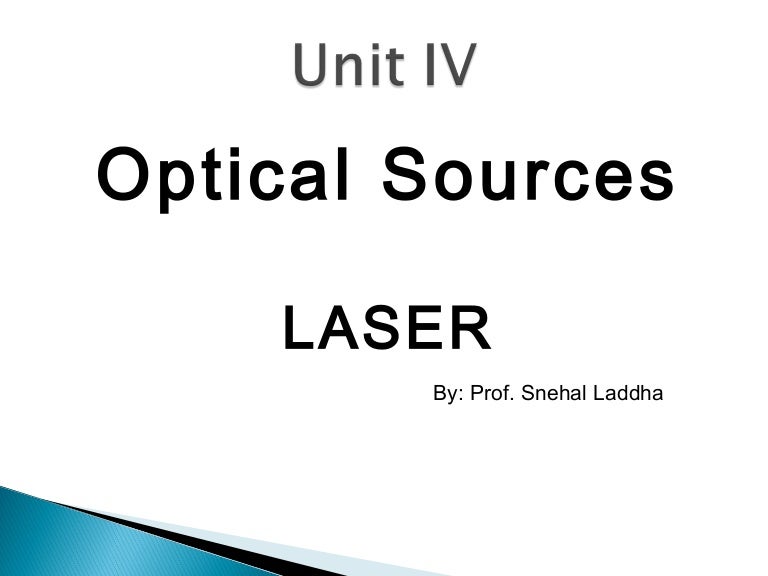 Unit IV

Optical Sources

LASER

By: Prof. Snehal Laddha